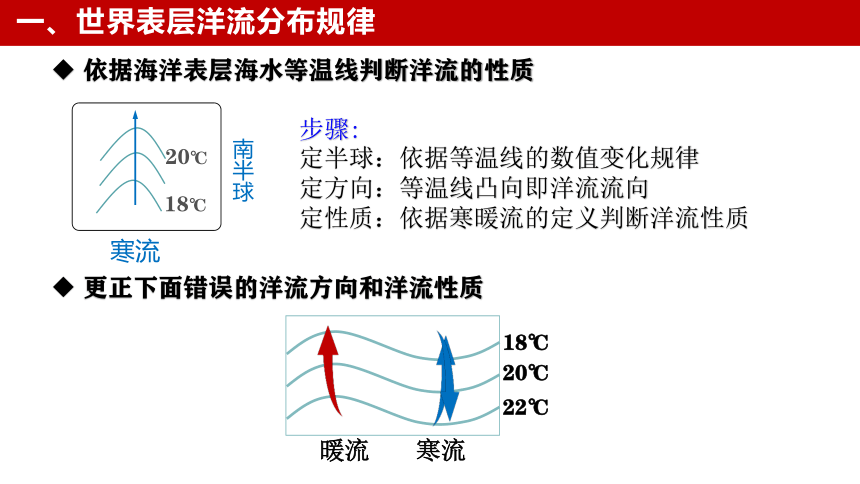 一、世界表层洋流分布规律

◆ 依据海洋表层海水等温线判断洋流的性质

20℃
18℃
南半球
寒流

步骤：
定半球：依据等温线的数值变化规律
定方向：等温线凸向即洋流流向
定性质：依据寒暖流的定义判断洋流性质

◆ 更正下面错误的洋流方向和洋流性质

18℃
20℃
22℃
暖流 寒流